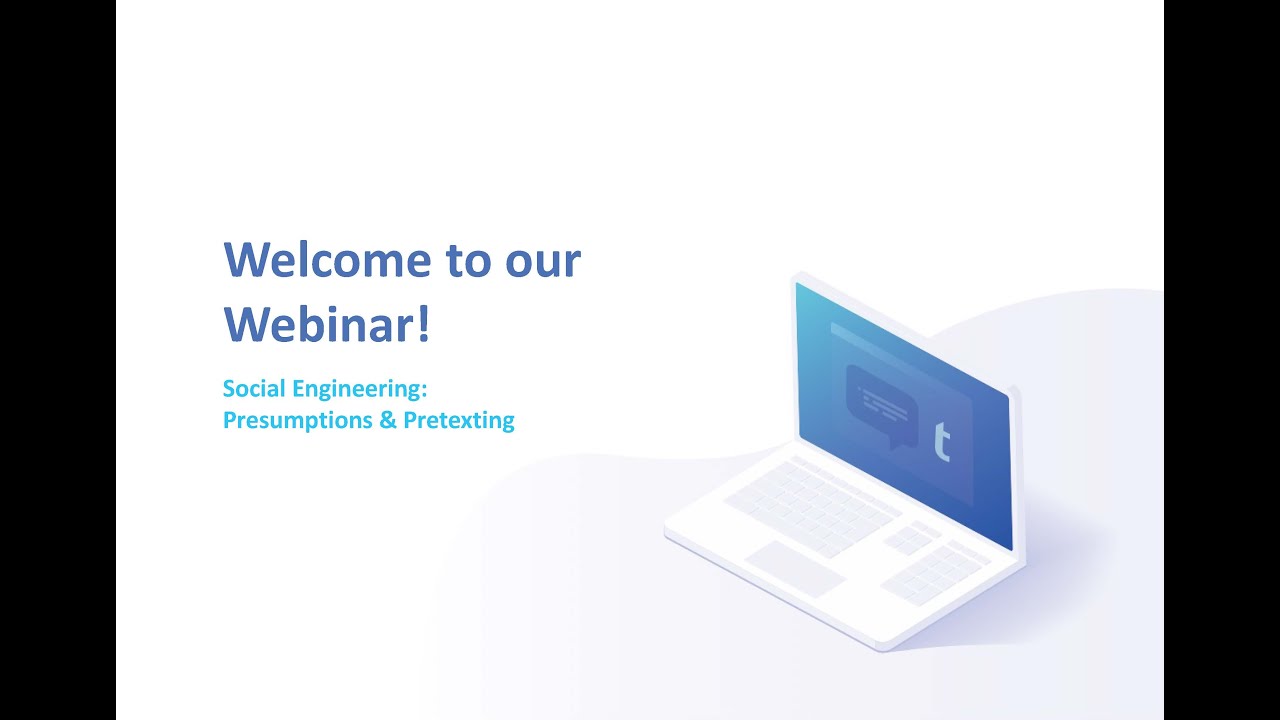 Welcome to our Webinar!

Social Engineering:
Presumptions & Pretexting

t